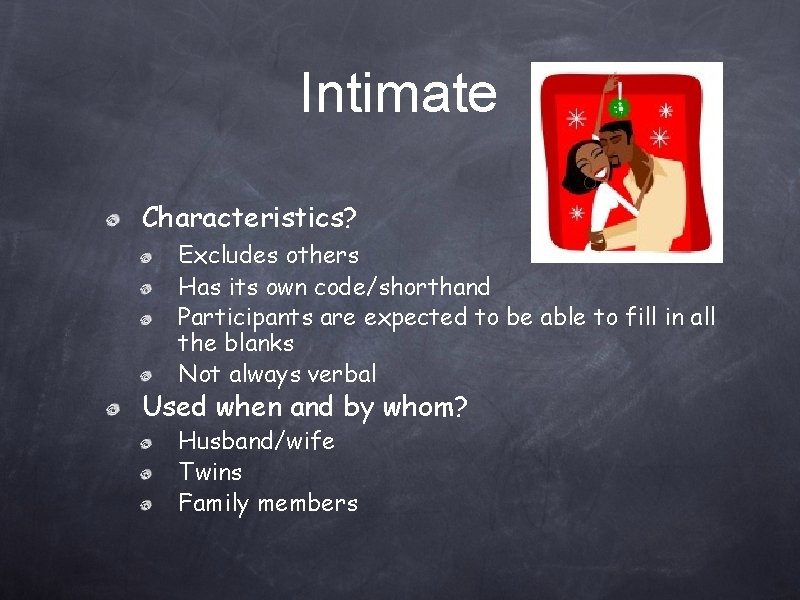 Intimate

Characteristics?

Excludes others

Has its own code/shorthand

Participants are expected to be able to fill in all the blanks

Not always verbal

Used when and by whom?

Husband/wife

Twins

Family members